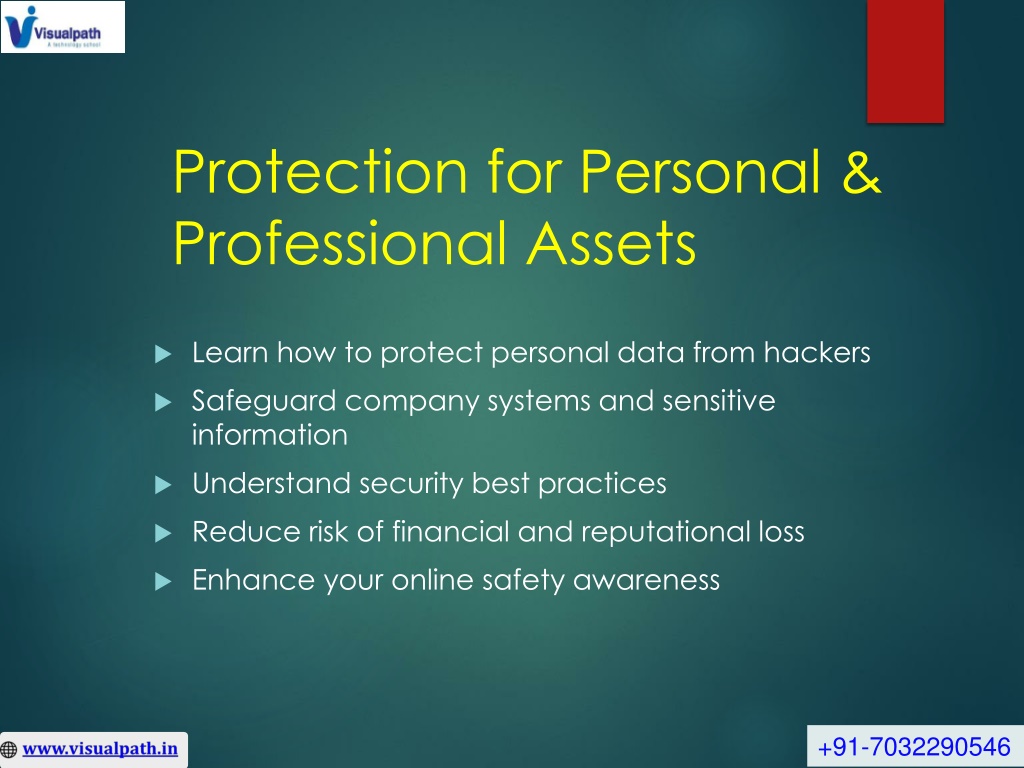 Visualpath
A technology school

Protection for Personal & Professional Assets

Learn how to protect personal data from hackers

Safeguard company systems and sensitive information

Understand security best practices

Reduce risk of financial and reputational loss

Enhance your online safety awareness

www.visualpath.in

+91-7032290546